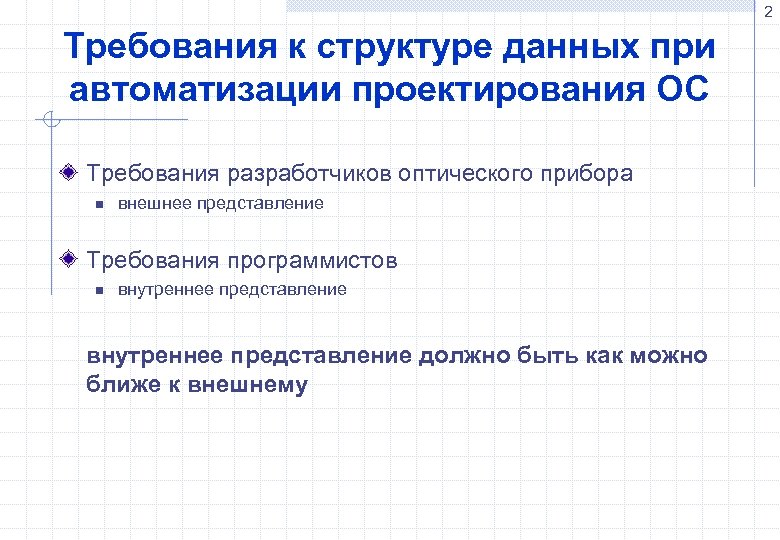 2

Требования к структуре данных при автоматизации проектирования ОС

Требования разработчиков оптического прибора

внешнее представление

Требования программистов

внутреннее представление

внутреннее представление должно быть как можно ближе к внешнему